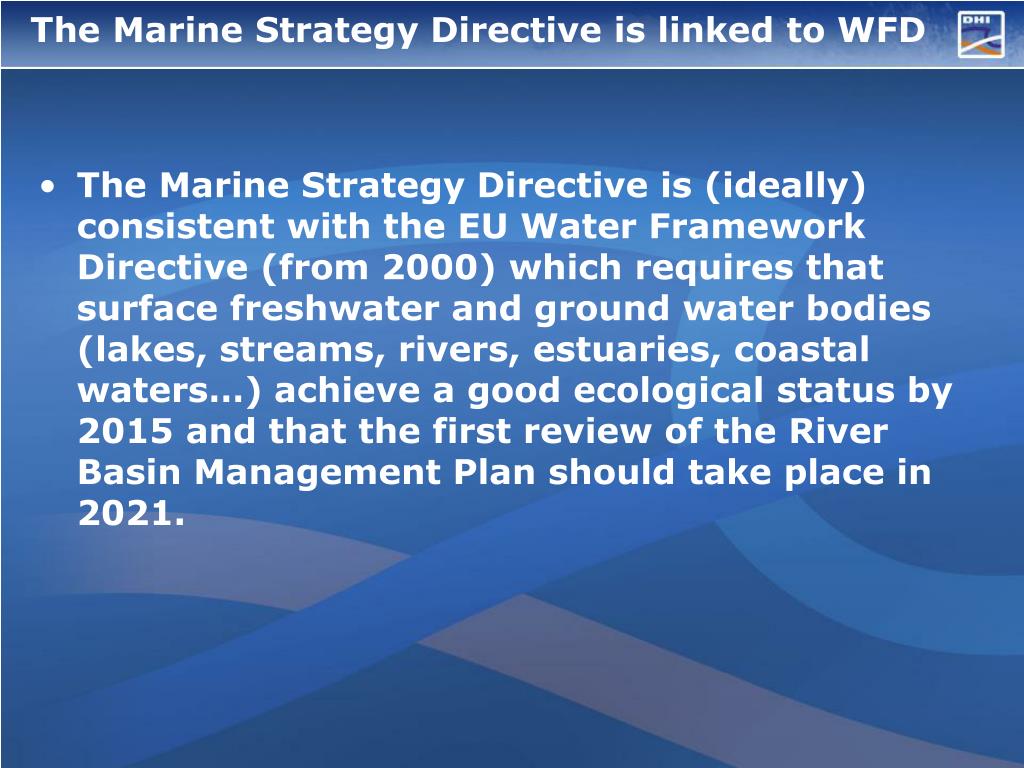 The Marine Strategy Directive is linked to WFD

DHI

• The Marine Strategy Directive is (ideally) consistent with the EU Water Framework Directive (from 2000) which requires that surface freshwater and ground water bodies (lakes, streams, rivers, estuaries, coastal waters…) achieve a good ecological status by 2015 and that the first review of the River Basin Management Plan should take place in 2021.